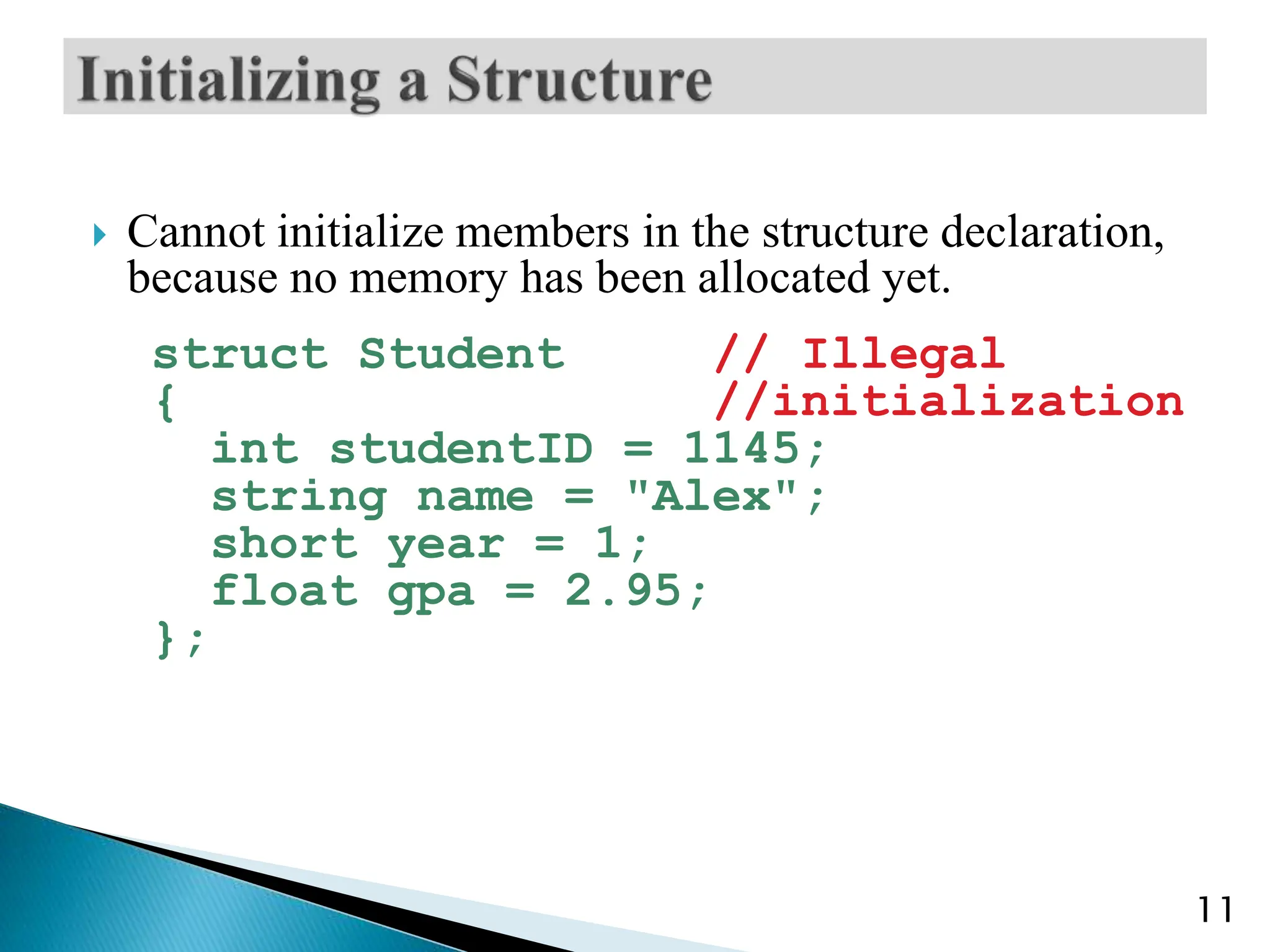 Initializing a Structure

Cannot initialize members in the structure declaration, because no memory has been allocated yet.

struct Student      // Illegal
{                   //initialization
  int studentID = 1145;
  string name = "Alex";
  short year = 1;
  float gpa = 2.95;
};

11